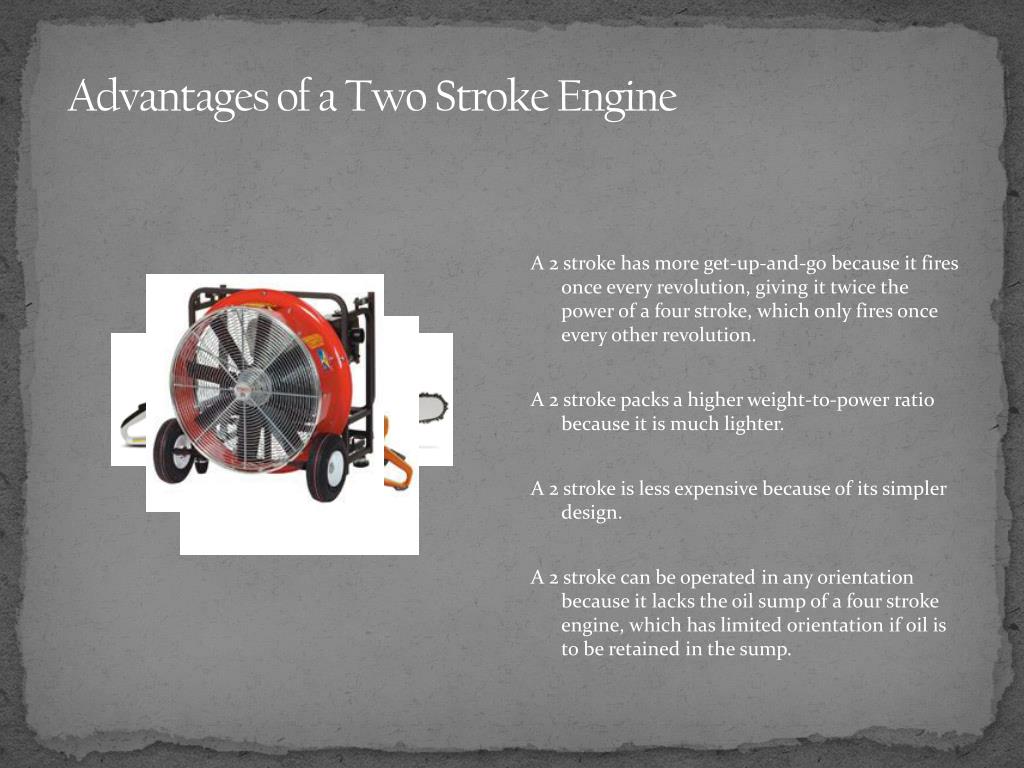 Advantages of a Two Stroke Engine

A 2 stroke has more get-up-and-go because it fires once every revolution, giving it twice the power of a four stroke, which only fires once every other revolution.

A 2 stroke packs a higher weight-to-power ratio because it is much lighter.

A 2 stroke is less expensive because of its simpler design.

A 2 stroke can be operated in any orientation because it lacks the oil sump of a four stroke engine, which has limited orientation if oil is to be retained in the sump.